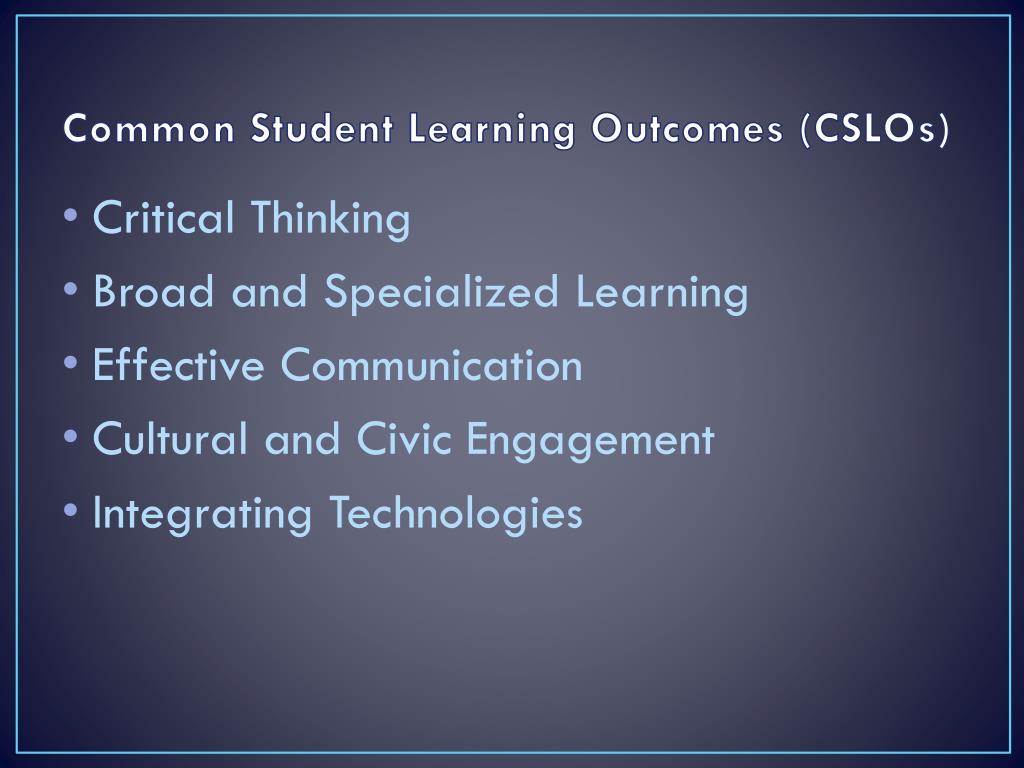 Common Student Learning Outcomes (CSLOs)

• Critical Thinking
• Broad and Specialized Learning
• Effective Communication
• Cultural and Civic Engagement
• Integrating Technologies